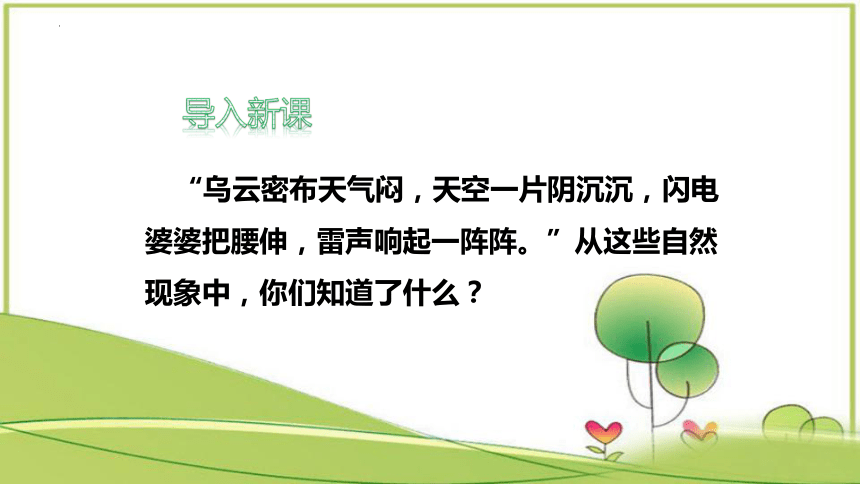 导入新课

“乌云密布天气闷，天空一片阴沉沉，闪电婆婆把腰伸，雷声响起一阵阵。”从这些自然现象中，你们知道了什么？